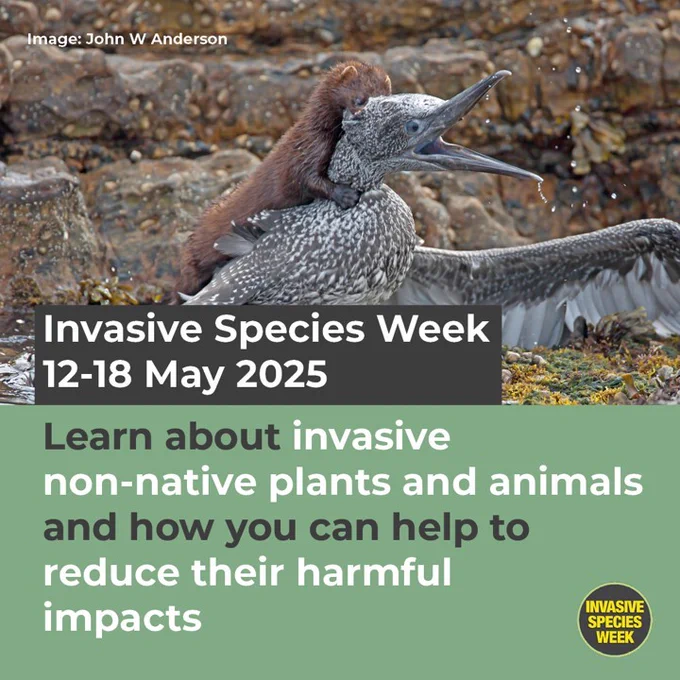 Image: John W Anderson

Invasive Species Week
12-18 May 2025

Learn about invasive non-native plants and animals and how you can help to reduce their harmful impacts

INVASIVE SPECIES WEEK